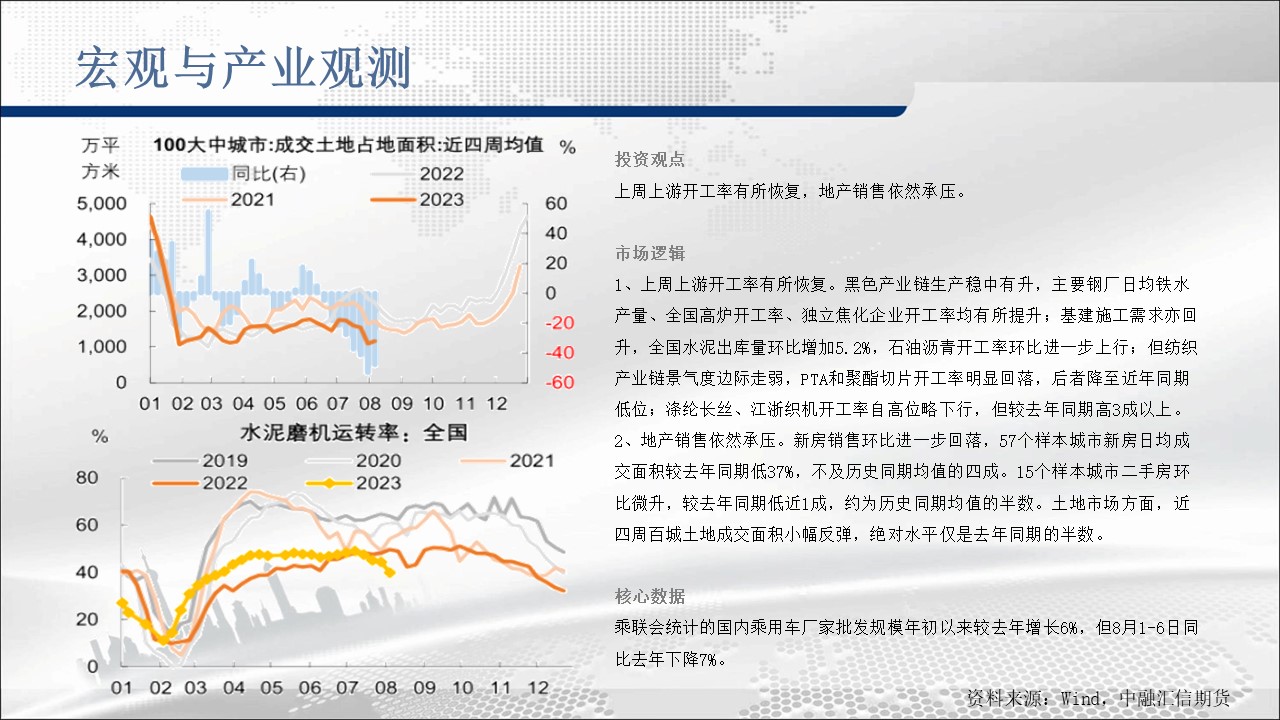 宏观与产业观测

万平方米

100大中城市:成交土地占地面积:近四周均值

%

同比(右)

2022

2021

2023

5,000
4,000
3,000
2,000
1,000
0

60
40
20
0
-20
-40
-60

01 02 03 04 05 06 07 08 09 10 11 12

%

水泥磨机运转率：全国

2019

2020

2021

2022

2023

80
60
40
20
0

01 02 03 04 05 06 07 08 09 10 11 12

投资观点

上周上游开工率有所恢复，地产销售依然承压。

市场逻辑

1、上周上游开工率有所恢复。黑色产业链生产稳中有升，主要钢厂日均铁水产量、全国高炉开工率、独立焦化企业开工率均有所提升；基建施工需求亦回升，全国水泥出库量环比增加5.2%，石油沥青开工率环比进一步上行；但纺织产业链景气度边际走弱，PTA和聚酯切片开工率明显回落，后者降至近年同期低位；涤纶长丝、江浙织机开工率自高位略下行，但较去年同期高3成以上。

2、地产销售依然承压。新房销售环比进一步回落，57个样本城市新房日均成交面积较去年同期低37%，不及历史同期均值的四成。15个样本城市二手房环比微升，较去年同期低近1成，约为历史同期均值的半数。土地市场方面，近四周百城土地成交面积小幅反弹，绝对水平仅是去年同期的半数。

核心数据

乘联会统计的国内乘用车厂家批发规模年初以来较去年增长6%，但8月1-6日同比去年下降7%。

资料来源：Wind，中融汇信期货